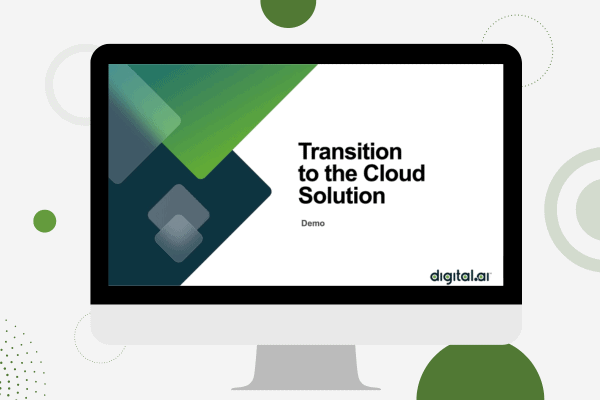 Transition to the Cloud Solution

Demo

digital.ai